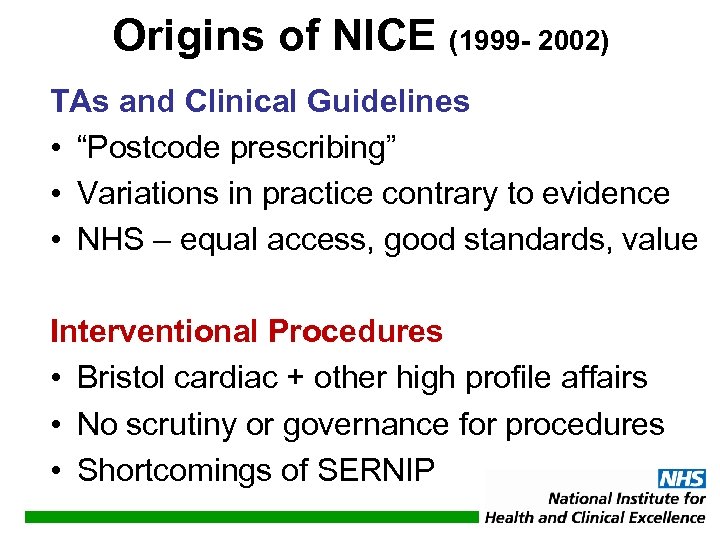 Origins of NICE (1999- 2002)

TAs and Clinical Guidelines

• “Postcode prescribing”
• Variations in practice contrary to evidence
• NHS – equal access, good standards, value

Interventional Procedures

• Bristol cardiac + other high profile affairs
• No scrutiny or governance for procedures
• Shortcomings of SERNIP

NHS
National Institute for Health and Clinical Excellence